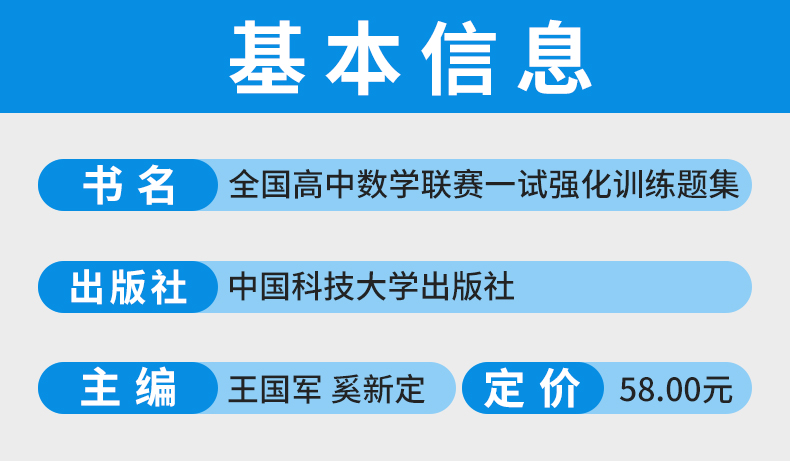 基本信息

书名 全国高中数学联赛一试强化训练题集

出版社 中国科技大学出版社

主编 王国军 奚新定

定价 58.00元